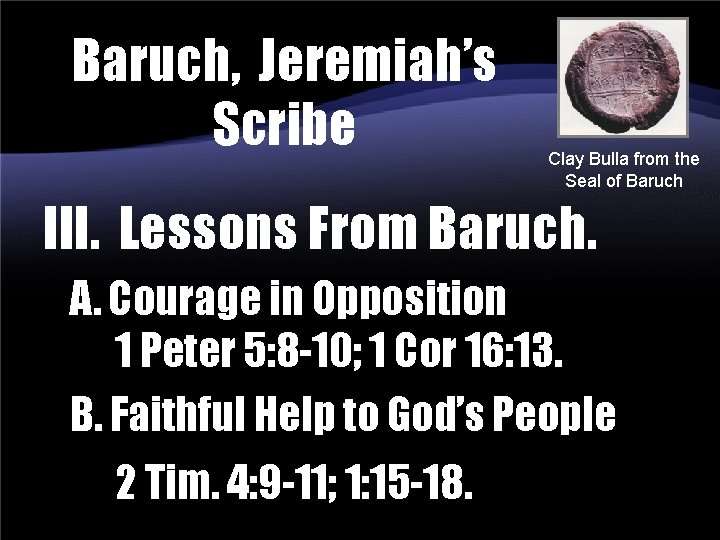 Baruch, Jeremiah's Scribe

Clay Bulla from the Seal of Baruch

III. Lessons From Baruch.

A. Courage in Opposition
1 Peter 5:8-10; 1 Cor 16:13.

B. Faithful Help to God's People
2 Tim. 4:9-11; 1:15-18.